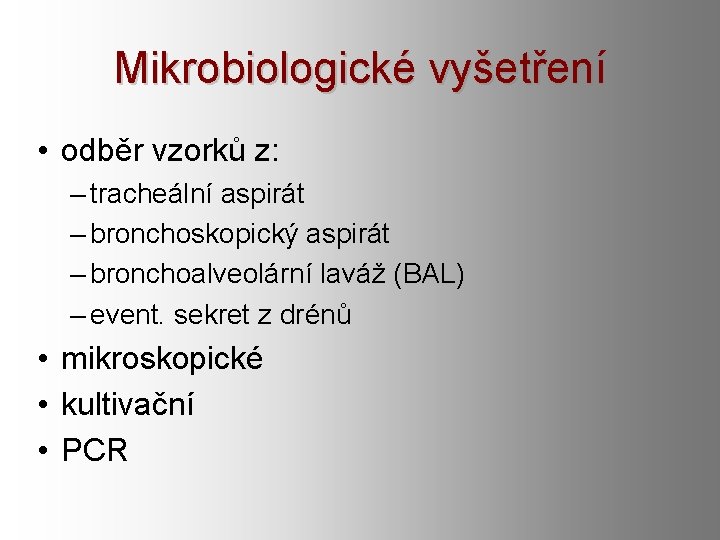 Mikrobiologické vyšetření

• odběr vzorků z:
– tracheální aspirát
– bronchoskopický aspirát
– bronchoalveolární laváž (BAL)
– event. sekret z drénů
• mikroskopické
• kultivační
• PCR